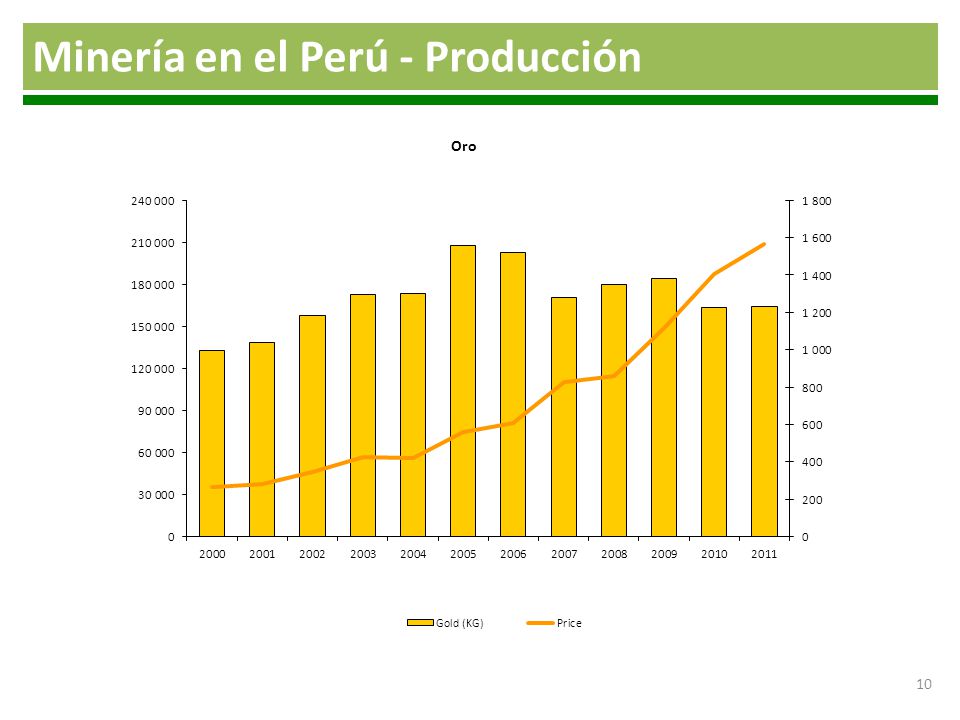 Minería en el Perú - Producción

Oro

240 000
210 000
180 000
150 000
120 000
90 000
60 000
30 000
0

1 800
1 600
1 400
1 200
1 000
800
600
400
200
0

2000 2001 2002 2003 2004 2005 2006 2007 2008 2009 2010 2011

Gold (KG) Price

10